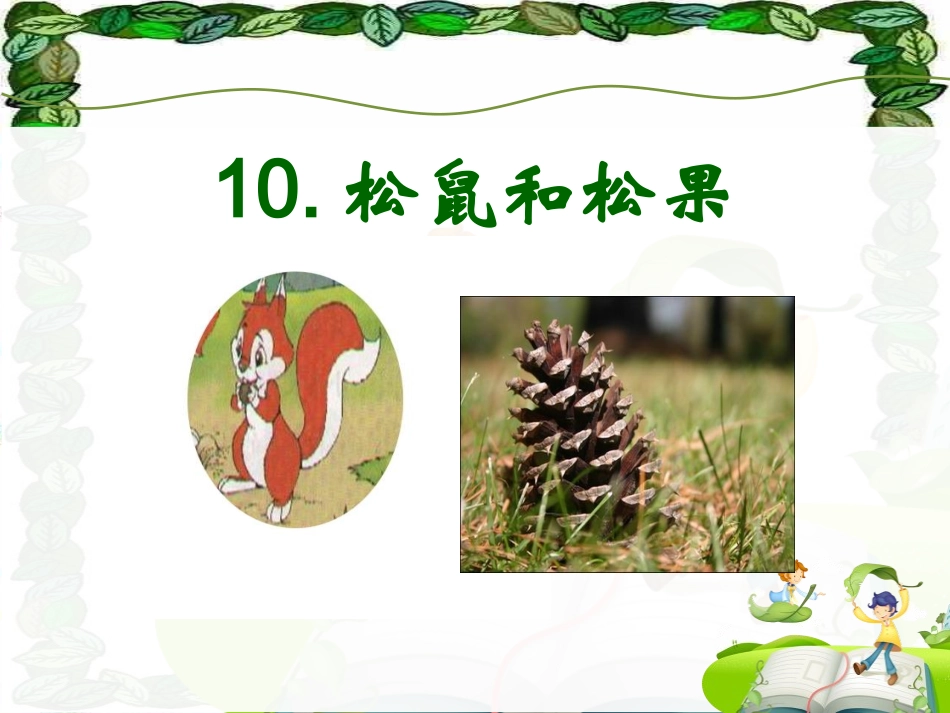 10. 松鼠和松果